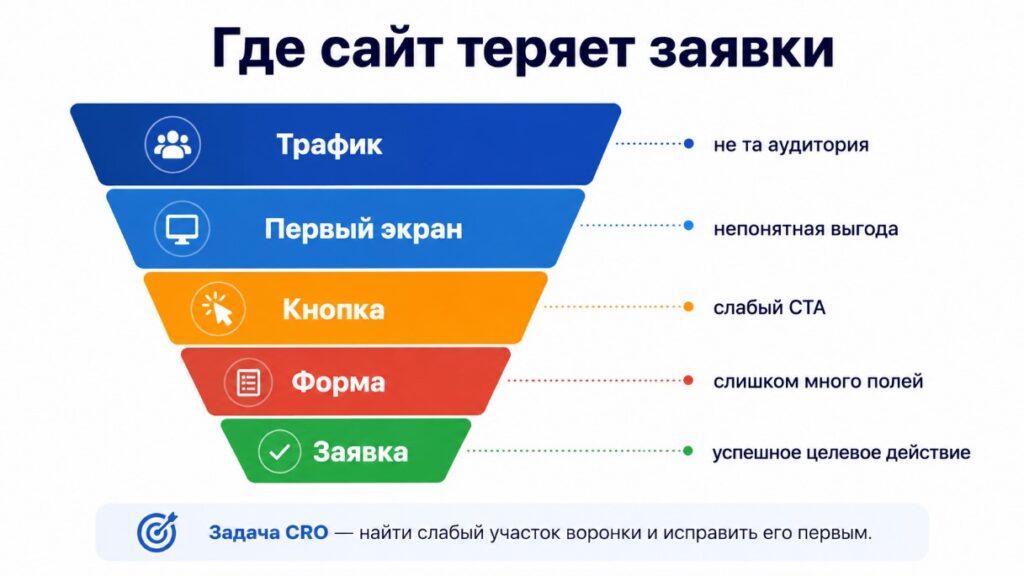 Где сайт теряет заявки

Трафик
не та аудитория

Первый экран
непонятная выгода

Кнопка
слабый CTA

Форма
слишком много полей

Заявка
успешное целевое действие

Задача CRO — найти слабый участок воронки и исправить его первым.